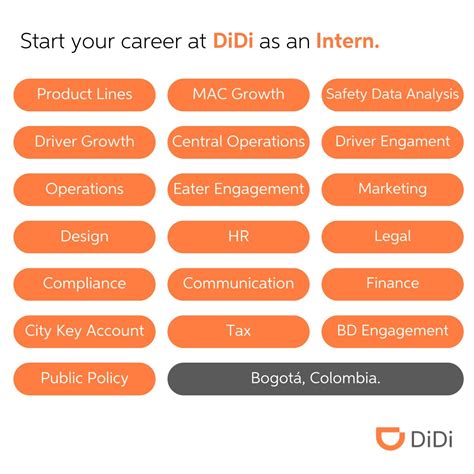 Start your career at DiDi as an Intern.

Product Lines
MAC Growth
Safety Data Analysis
Driver Growth
Central Operations
Driver Engament
Operations
Eater Engagement
Marketing
Design
HR
Legal
Compliance
Communication
Finance
City Key Account
Tax
BD Engagement
Public Policy
Bogotá, Colombia.

DiDi